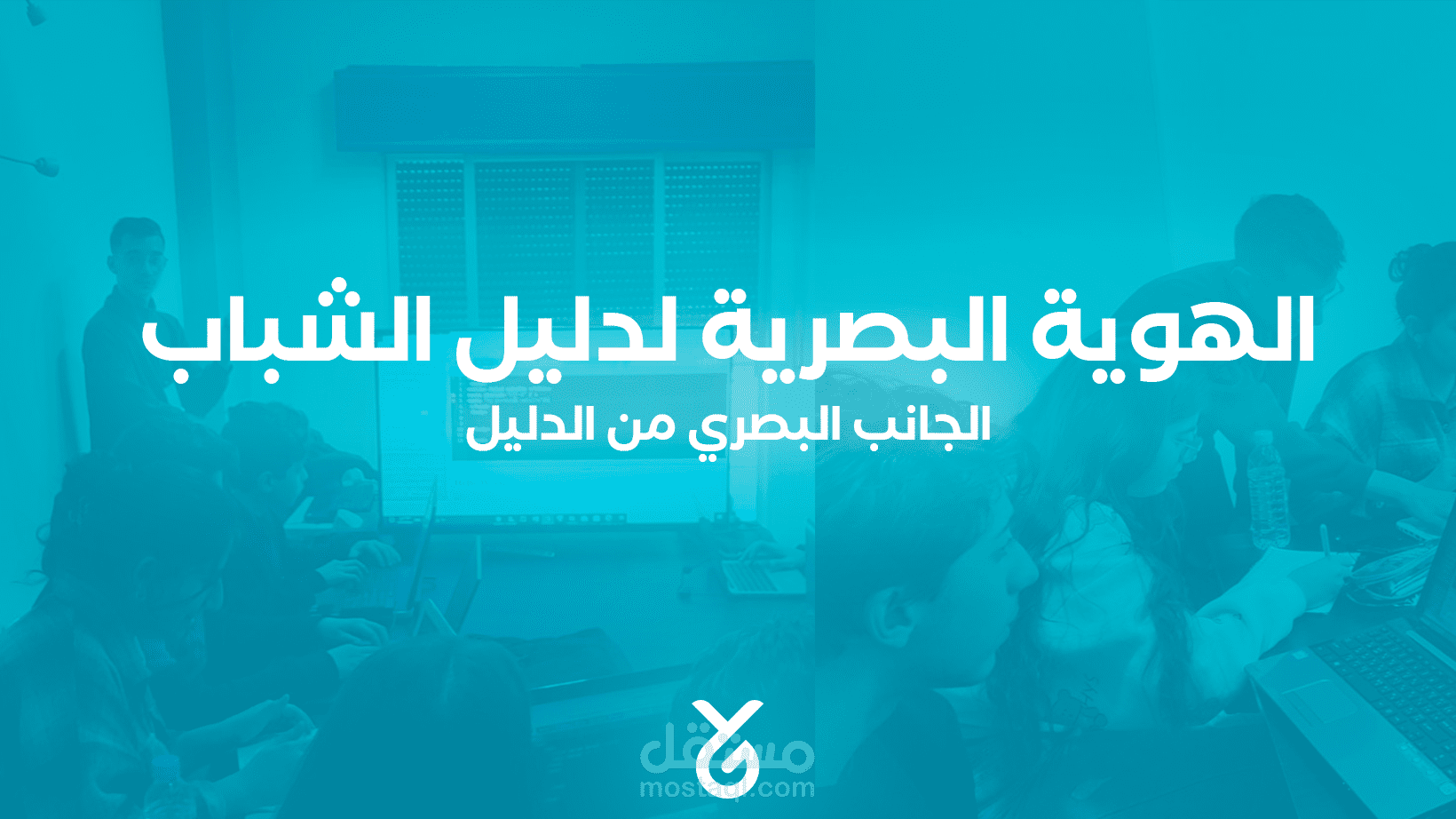 الهوية البصرية لدليل الشباب
الجانب البصري من الدليل

مستقل
mostaql.com